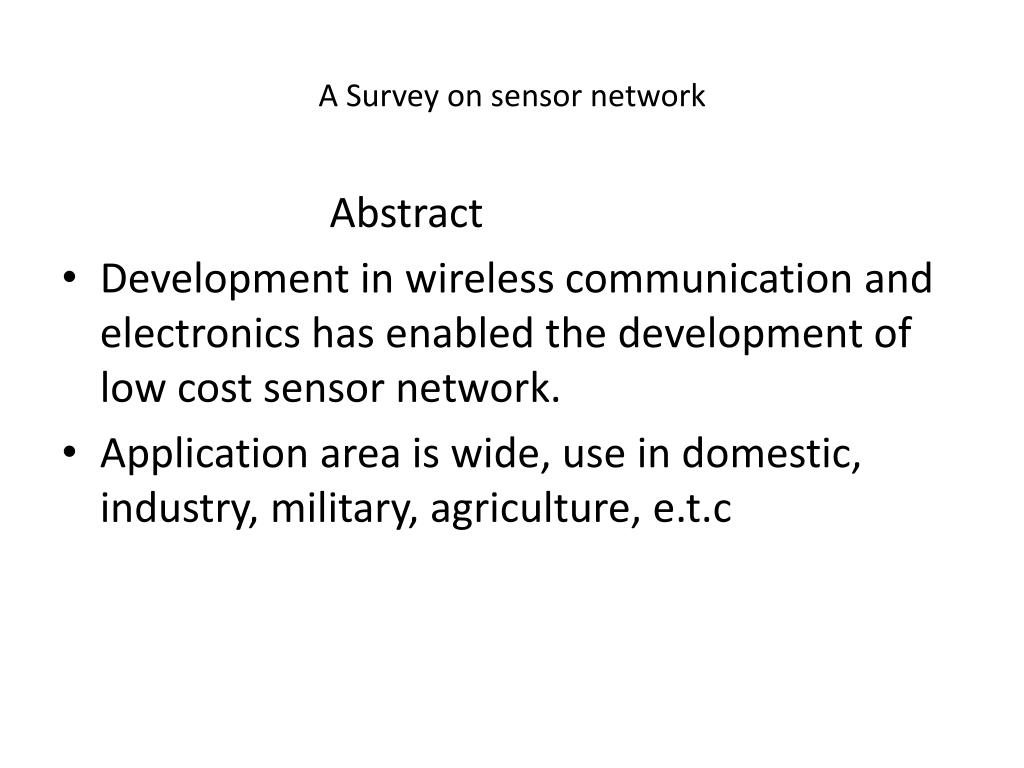 A Survey on sensor network

Abstract

• Development in wireless communication and electronics has enabled the development of low cost sensor network.
• Application area is wide, use in domestic, industry, military, agriculture, e.t.c